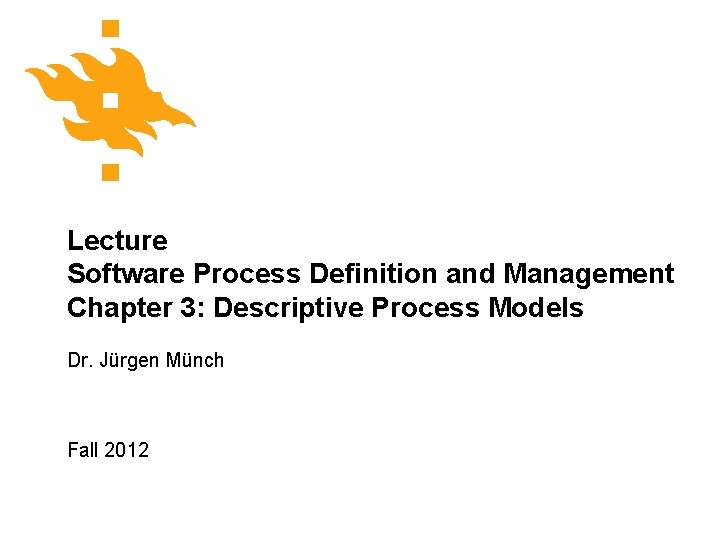 Lecture
Software Process Definition and Management
Chapter 3: Descriptive Process Models

Dr. Jürgen Münch

Fall 2012